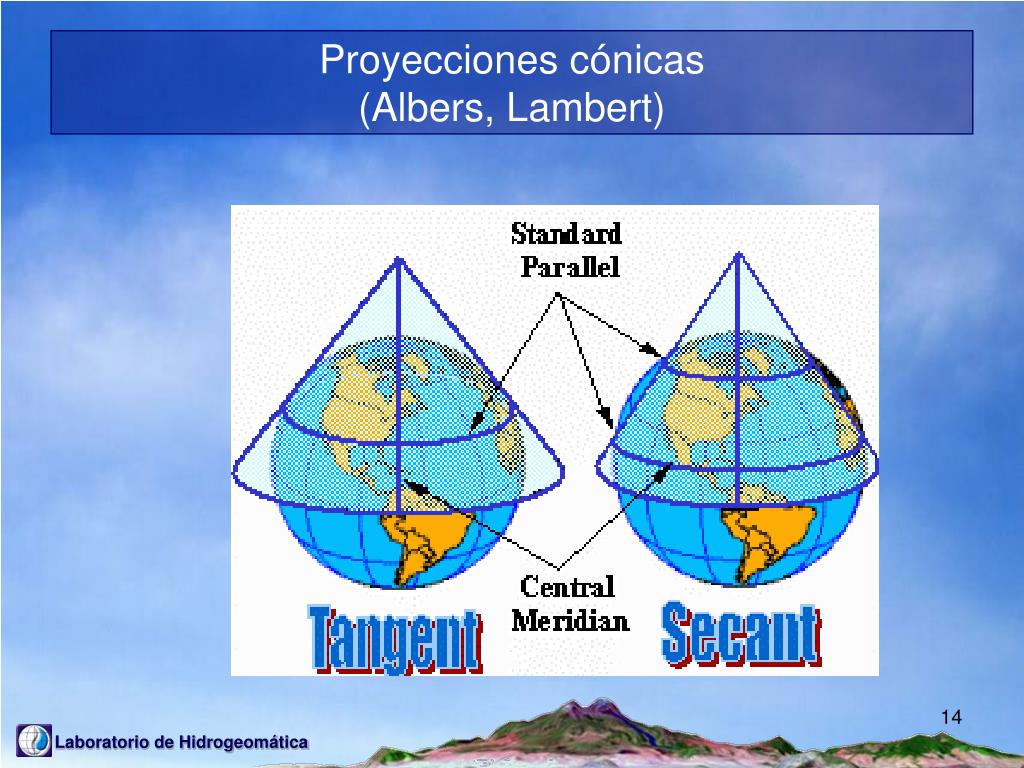 Proyecciones cónicas
(Albers, Lambert)

Standard Parallel

Central Meridian

Tangent

Secant

14

Laboratorio de Hidrogeomática